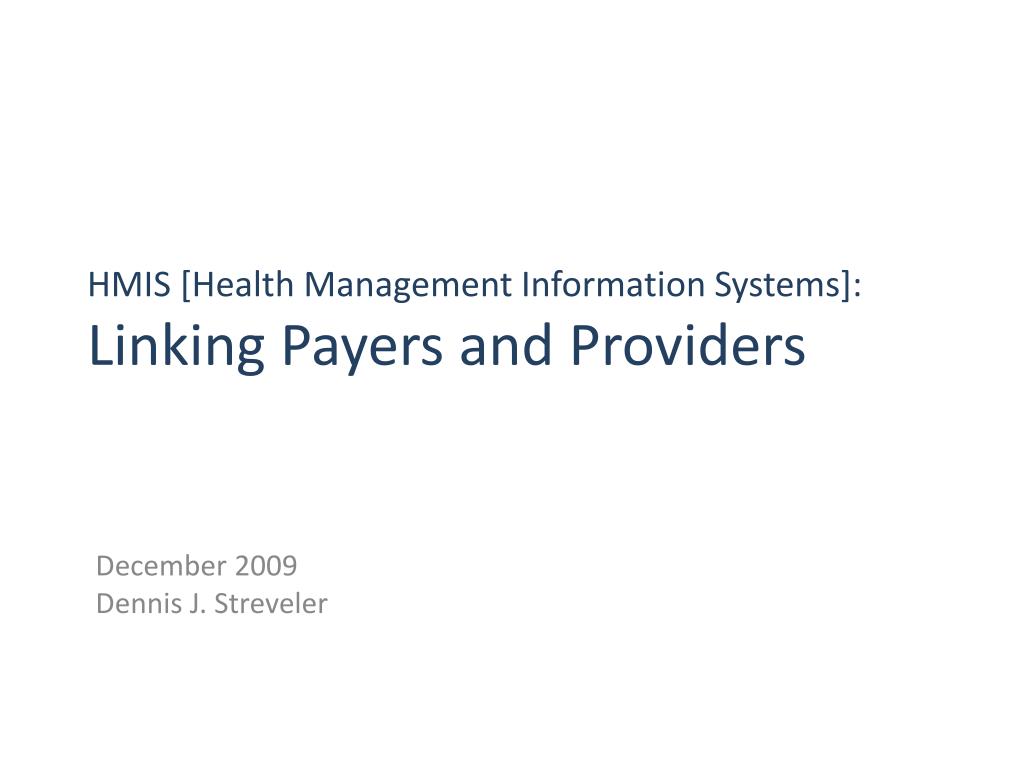 HMIS [Health Management Information Systems]:
Linking Payers and Providers

December 2009
Dennis J. Streveler